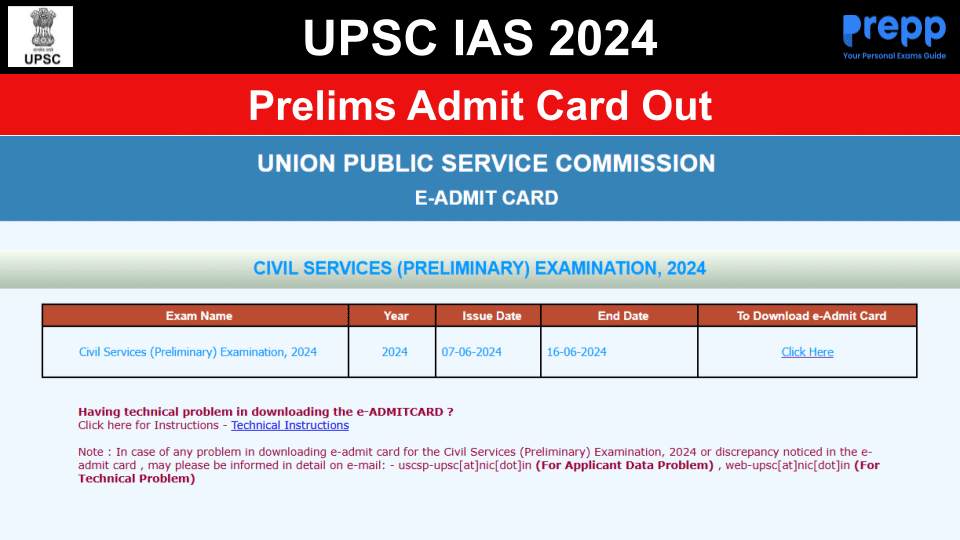 UPSC

UPSC IAS 2024

Prepp
Your Personal Exams Guide

Prelims Admit Card Out

UNION PUBLIC SERVICE COMMISSION

E-ADMIT CARD

CIVIL SERVICES (PRELIMINARY) EXAMINATION, 2024

| Exam Name | Year | Issue Date | End Date | To Download e-Admit Card |
|---|---|---|---|---|
| Civil Services (Preliminary) Examination, 2024 | 2024 | 07-06-2024 | 16-06-2024 | Click Here |

Having technical problem in downloading the e-ADMITCARD ?
Click here for Instructions - Technical Instructions

Note : In case of any problem in downloading e-admit card for the Civil Services (Preliminary) Examination, 2024 or discrepancy noticed in the e-admit card , may please be informed in detail on e-mail: - uscsp-upsc[at]nic[dot]in (For Applicant Data Problem) , web-upsc[at]nic[dot]in (For Technical Problem)